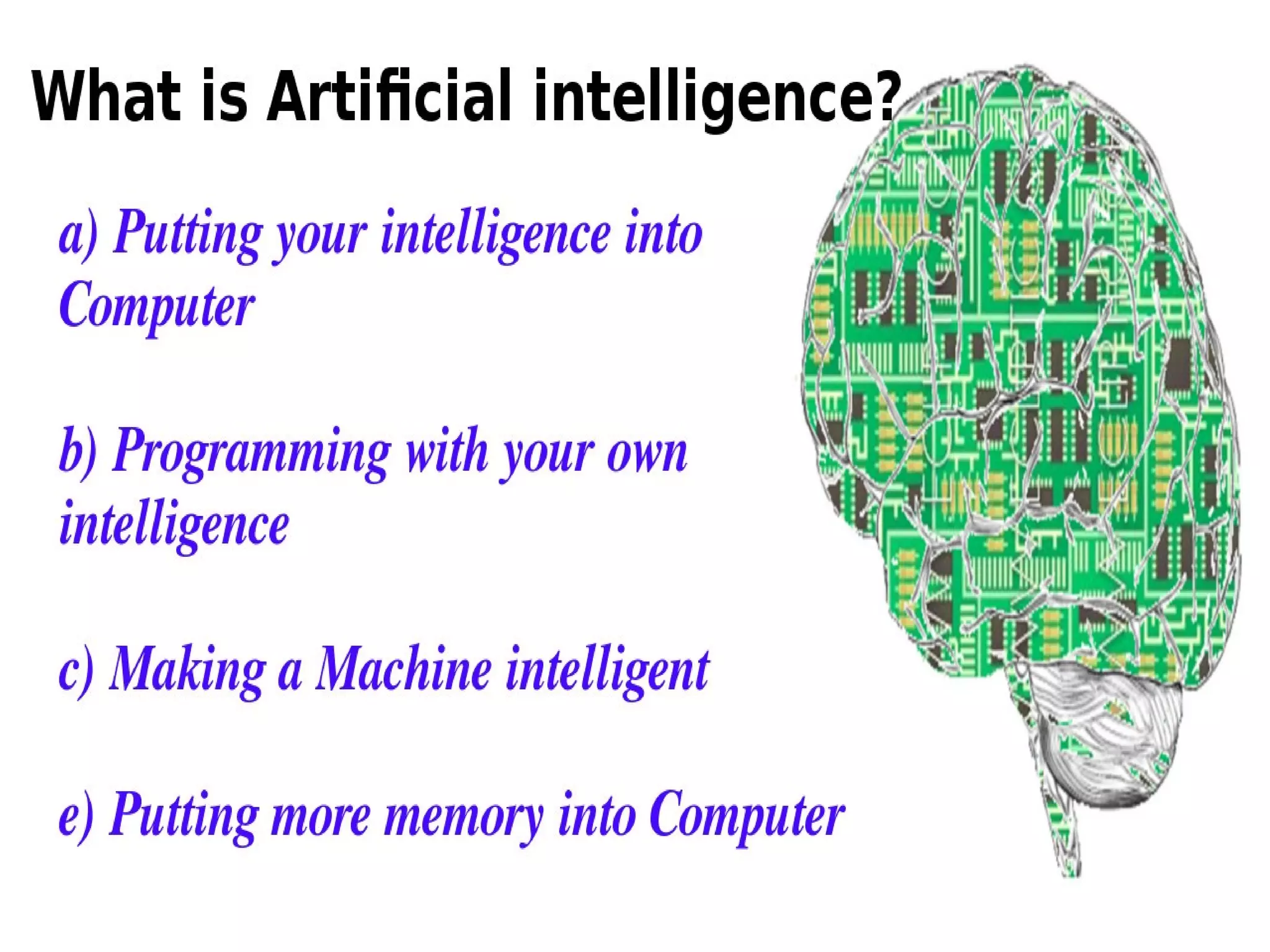 What is Artificial intelligence?

a) Putting your intelligence into Computer

b) Programming with your own intelligence

c) Making a Machine intelligent

e) Putting more memory into Computer